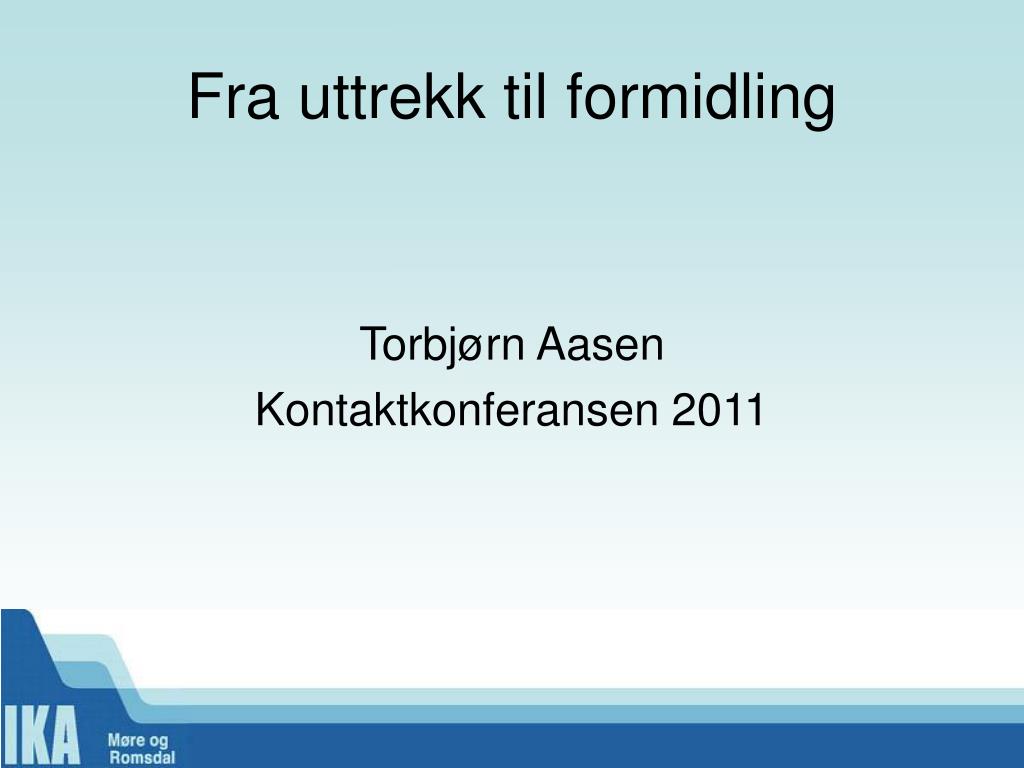 Fra uttrekk til formidling

Torbjørn Aasen
Kontaktkonferansen 2011

IKA Møre og Romsdal